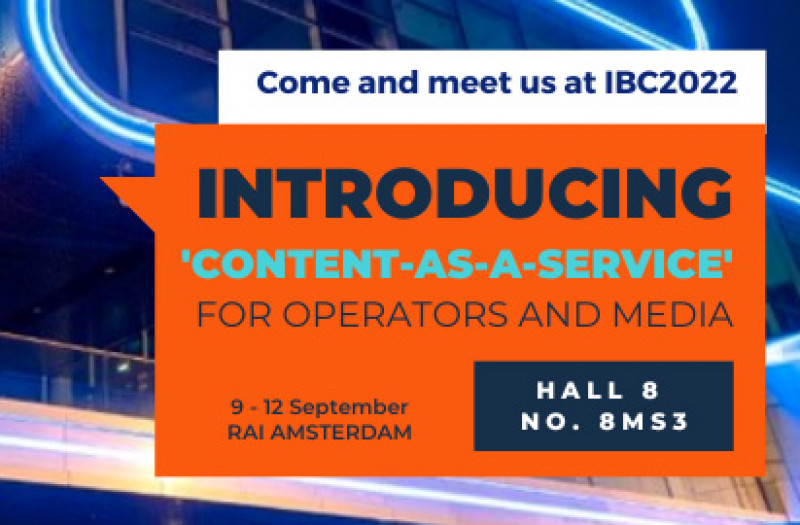 Come and meet us at IBC2022

INTRODUCING
'CONTENT-AS-A-SERVICE'
FOR OPERATORS AND MEDIA

9 - 12 September
RAI AMSTERDAM

HALL 8
NO. 8MS3